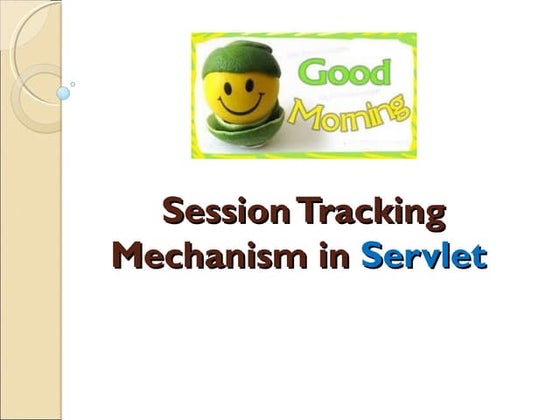 Good Morning

Session Tracking Mechanism in Servlet